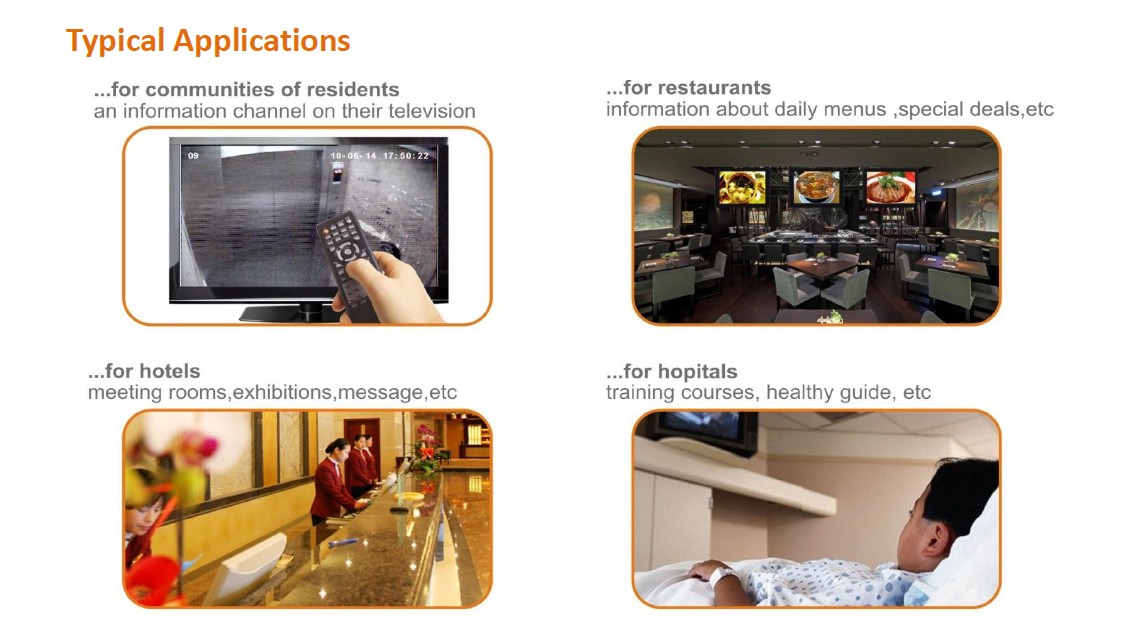 Typical Applications

...for communities of residents
an information channel on their television

09 10-06-14 17:50:22

...for restaurants
information about daily menus ,special deals,etc

...for hotels
meeting rooms,exhibitions,message,etc

...for hopitals
training courses, healthy guide, etc